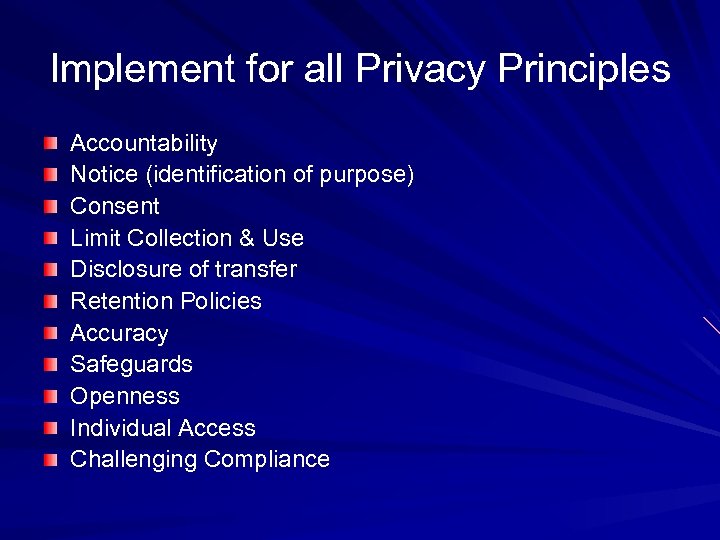 Implement for all Privacy Principles

- Accountability
- Notice (identification of purpose)
- Consent
- Limit Collection & Use
- Disclosure of transfer
- Retention Policies
- Accuracy
- Safeguards
- Openness
- Individual Access
- Challenging Compliance